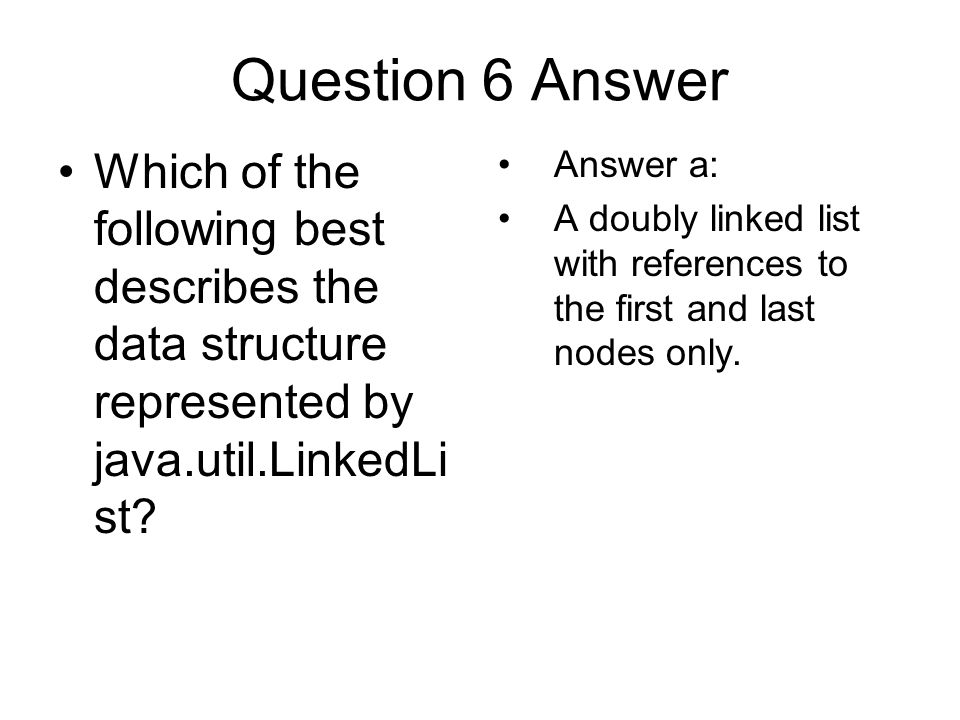 Question 6 Answer

• Which of the following best describes the data structure represented by java.util.LinkedList?

• Answer a:
• A doubly linked list with references to the first and last nodes only.